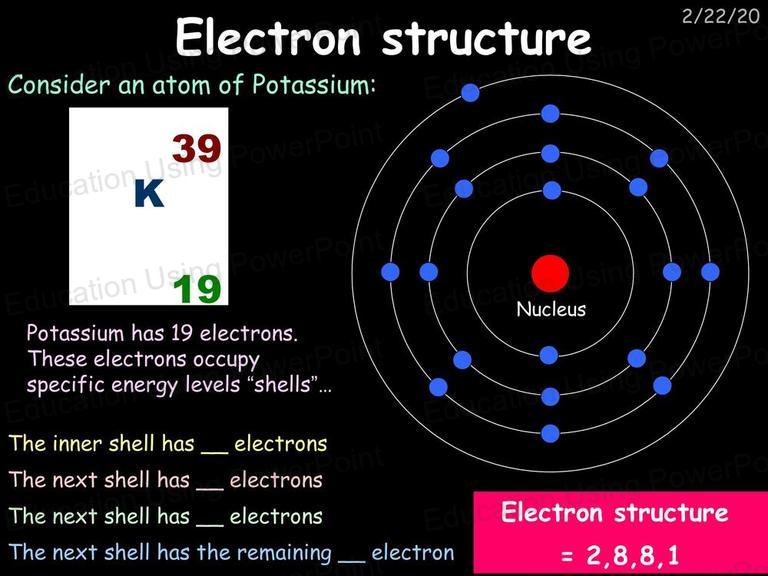 2/22/20

Electron structure

Consider an atom of Potassium:

39
K
19

Potassium has 19 electrons. These electrons occupy specific energy levels "shells"…

The inner shell has __ electrons
The next shell has __ electrons
The next shell has __ electrons
The next shell has the remaining __ electron

Nucleus

Electron structure
= 2,8,8,1

Education Using PowerPoint